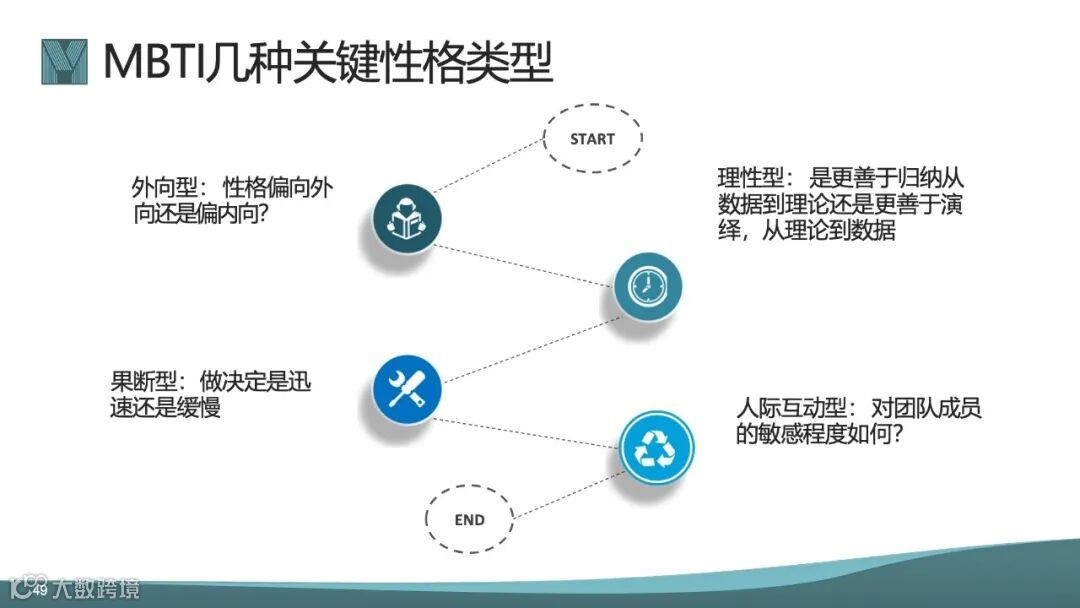 MBTI几种关键性格类型

START

外向型：性格偏向外向还是偏内向?

理性型：是更善于归纳从数据到理论还是更善于演绎，从理论到数据

果断型：做决定是迅速还是缓慢

人际互动型：对团队成员的敏感程度如何?

END

49

大数跨境